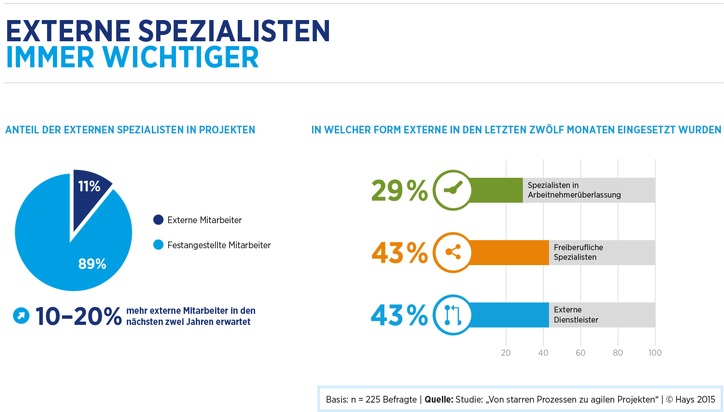 EXTERNE SPEZIALISTEN
IMMER WICHTIGER

ANTEIL DER EXTERNEN SPEZIALISTEN IN PROJEKTEN

11%

89%

Externe Mitarbeiter

Festangestellte Mitarbeiter

10–20% mehr externe Mitarbeiter in den nächsten zwei Jahren erwartet

IN WELCHER FORM EXTERNE IN DEN LETZTEN ZWÖLF MONATEN EINGESETZT WURDEN

29% Spezialisten in Arbeitnehmerüberlassung

43% Freiberufliche Spezialisten

43% Externe Dienstleister

20 40 60 80 100

Basis: n = 225 Befragte | Quelle: Studie: „Von starren Prozessen zu agilen Projekten" | © Hays 2015